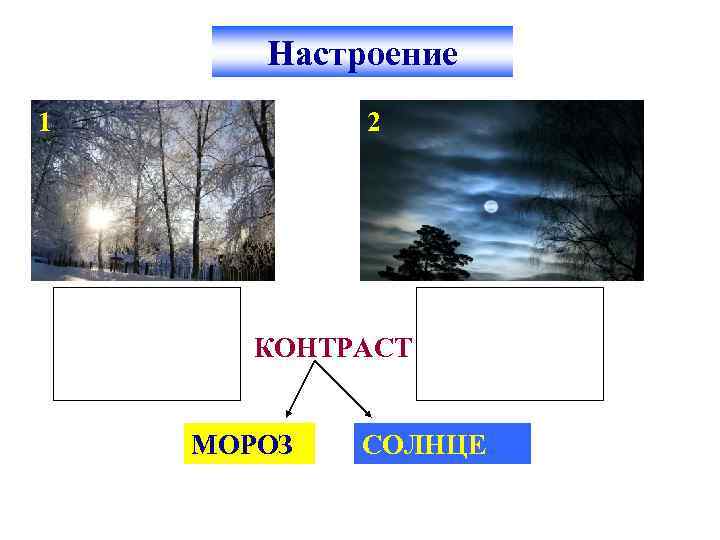 Настроение

1

2

КОНТРАСТ

МОРОЗ

СОЛНЦЕ